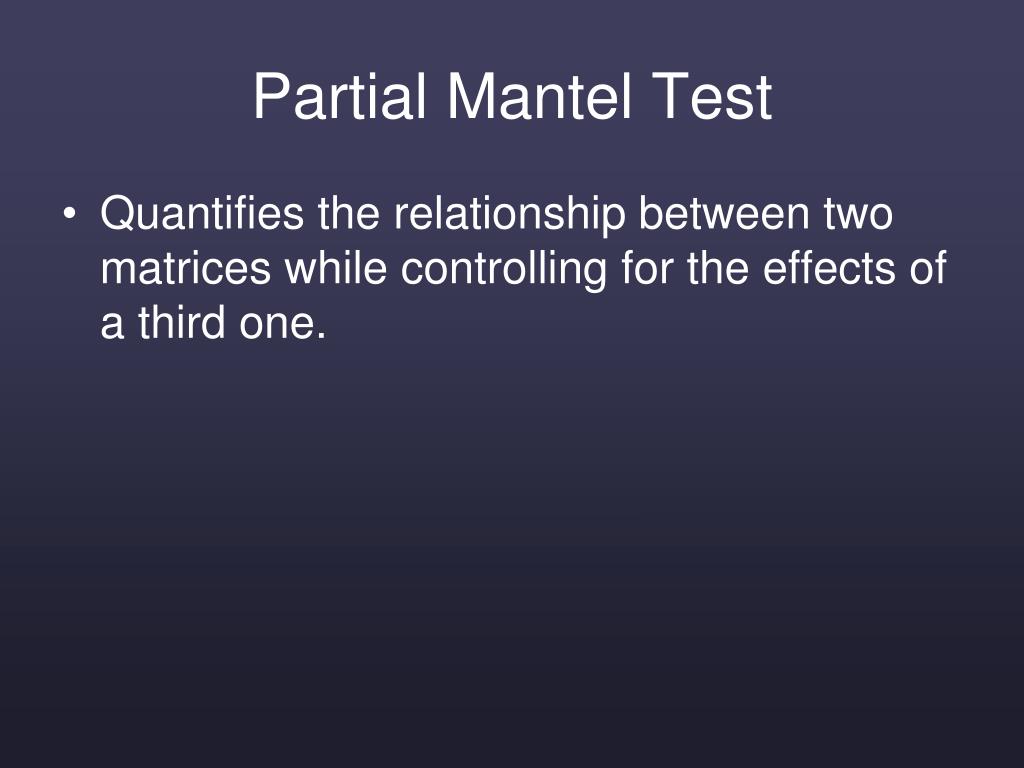 Partial Mantel Test

• Quantifies the relationship between two matrices while controlling for the effects of a third one.